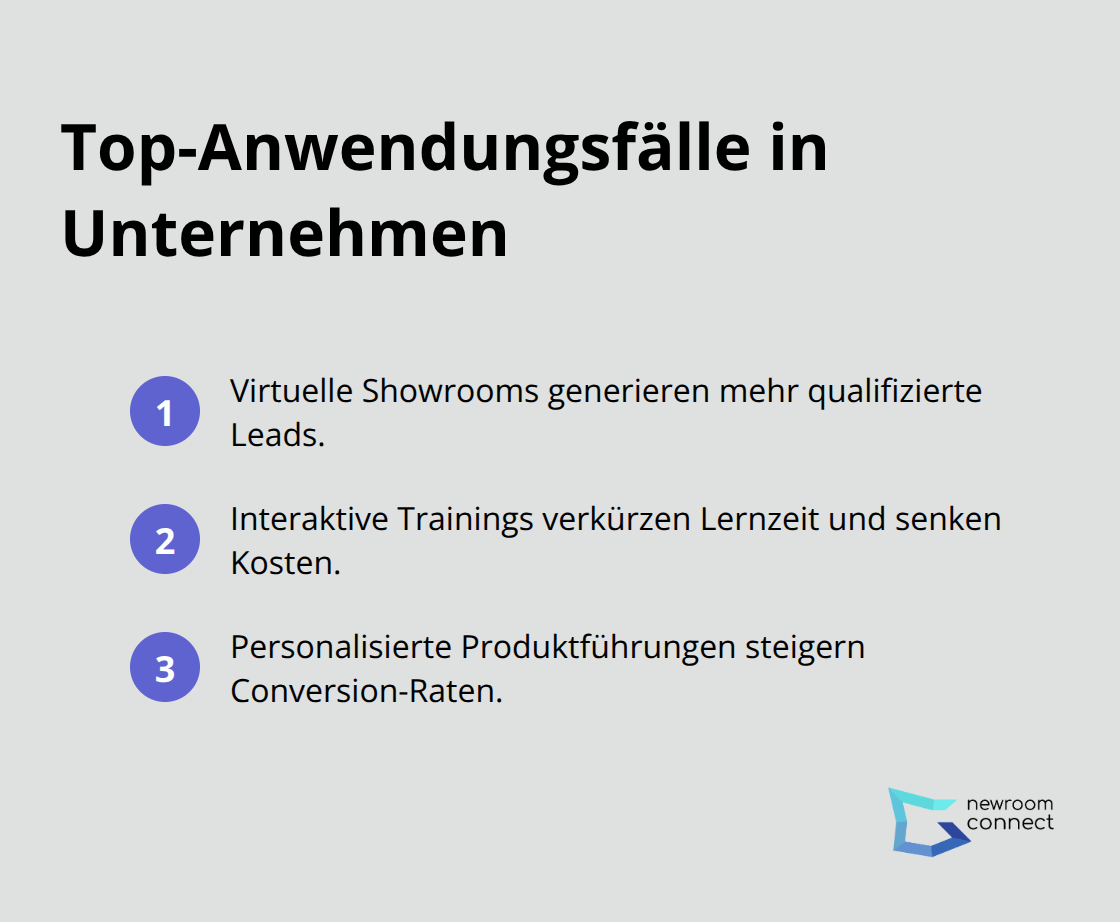 Top-Anwendungsfälle in Unternehmen

1 Virtuelle Showrooms generieren mehr qualifizierte Leads.

2 Interaktive Trainings verkürzen Lernzeit und senken Kosten.

3 Personalisierte Produktführungen steigern Conversion-Raten.

newroom connect